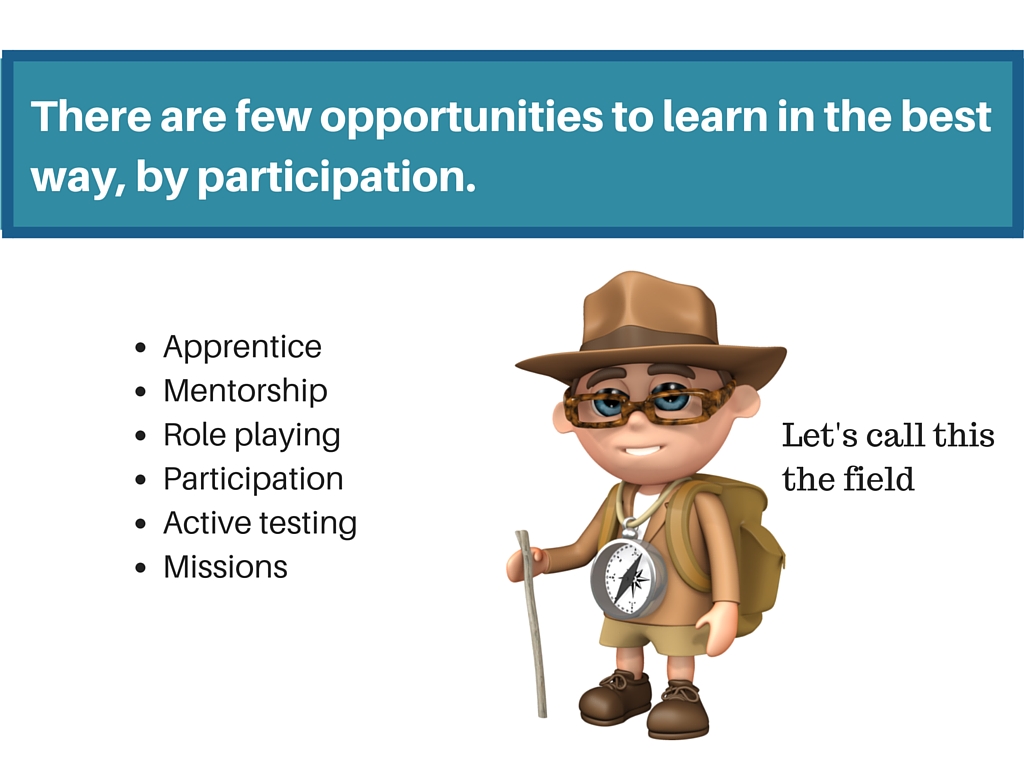 There are few opportunities to learn in the best way, by participation.

- Apprentice
- Mentorship
- Role playing
- Participation
- Active testing
- Missions

Let's call this the field